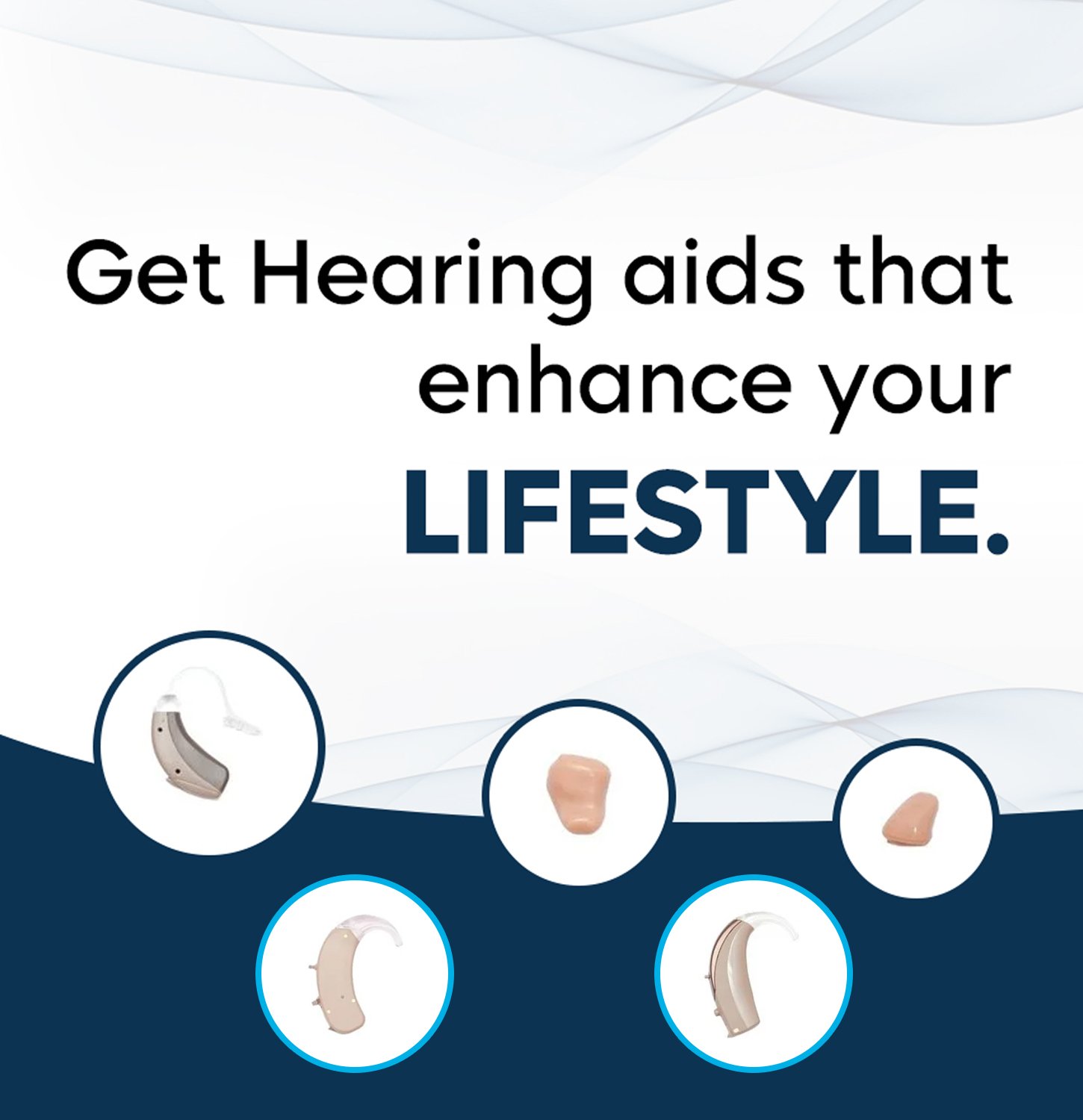 Get Hearing aids that enhance your LIFESTYLE.